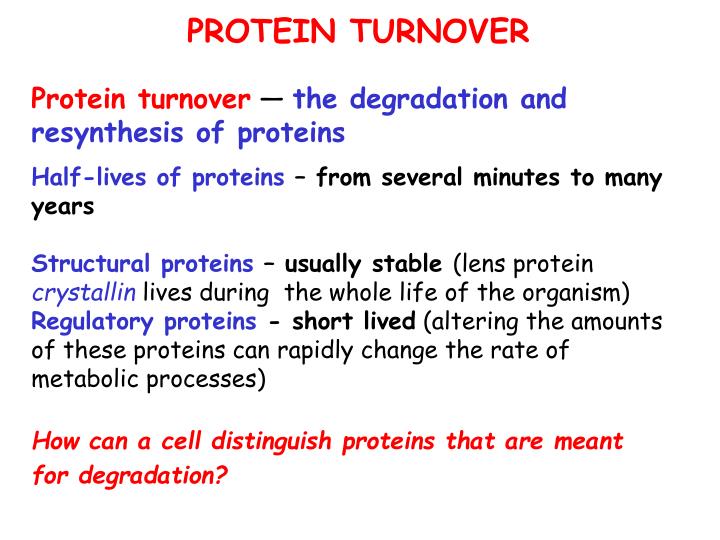 PROTEIN TURNOVER

Protein turnover — the degradation and resynthesis of proteins

Half-lives of proteins – from several minutes to many years

Structural proteins – usually stable (lens protein crystallin lives during the whole life of the organism)
Regulatory proteins - short lived (altering the amounts of these proteins can rapidly change the rate of metabolic processes)

How can a cell distinguish proteins that are meant for degradation?